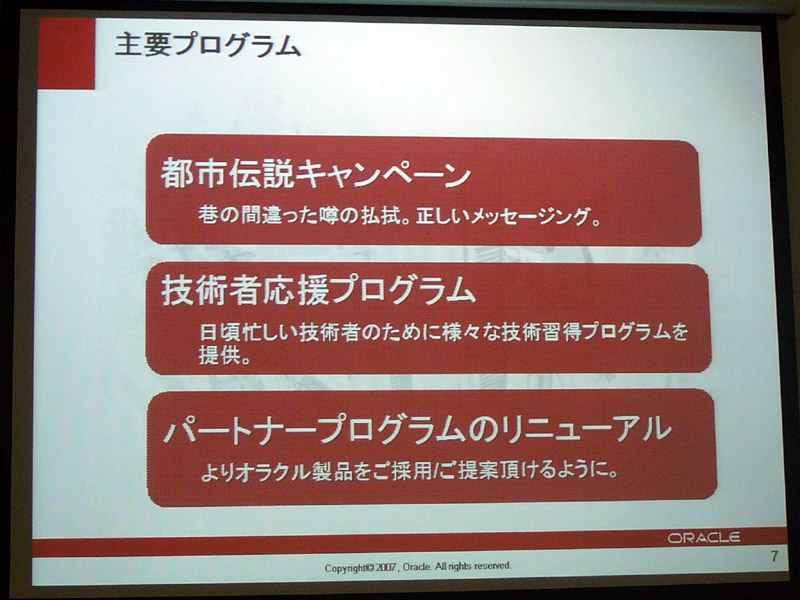 主要プログラム

都市伝説キャンペーン
巷の間違った噂の払拭。正しいメッセージング。

技術者応援プログラム
日頃忙しい技術者のために様々な技術習得プログラムを提供。

パートナープログラムのリニューアル
よりオラクル製品をご採用/ご提案頂けるように。

ORACLE

Copyright© 2007, Oracle. All rights reserved.

7